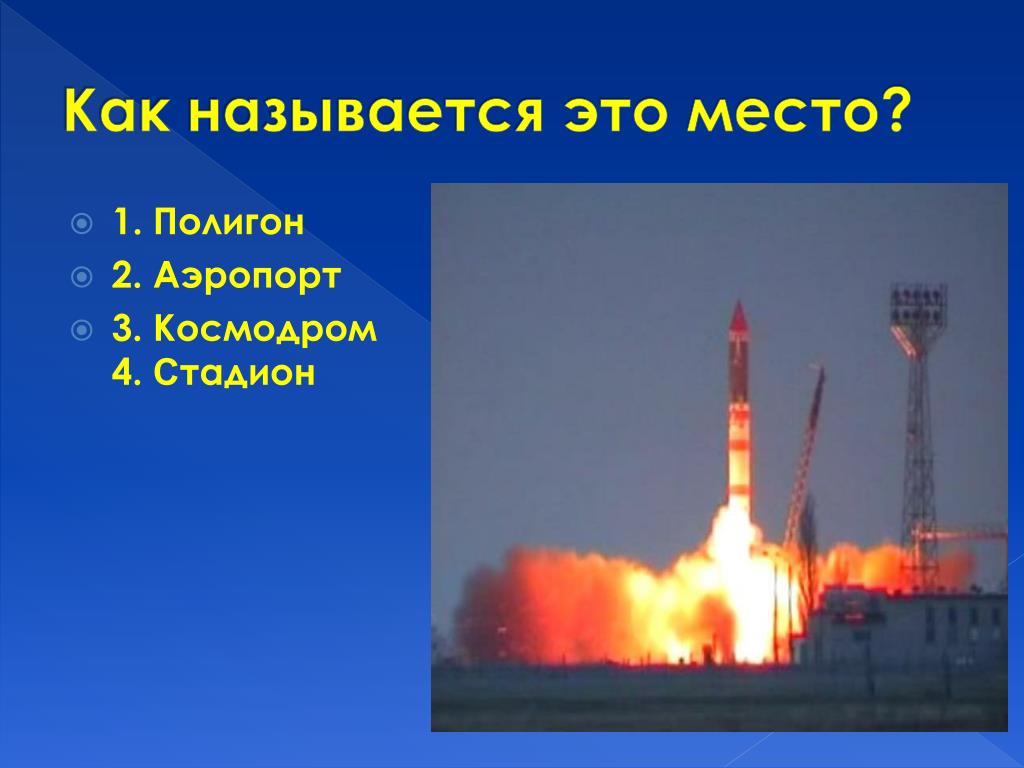 Как называется это место?

1. Полигон
2. Аэропорт
3. Космодром
4. Стадион